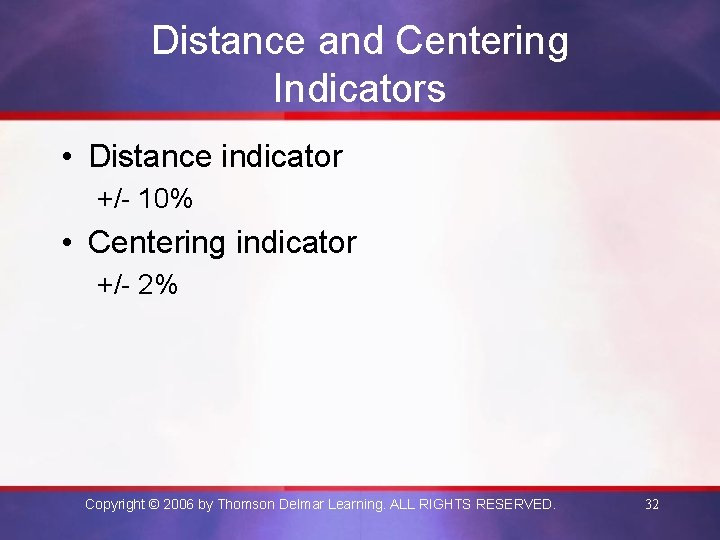 Distance and Centering Indicators

• Distance indicator
+/- 10%

• Centering indicator
+/- 2%

Copyright © 2006 by Thomson Delmar Learning. ALL RIGHTS RESERVED.

32